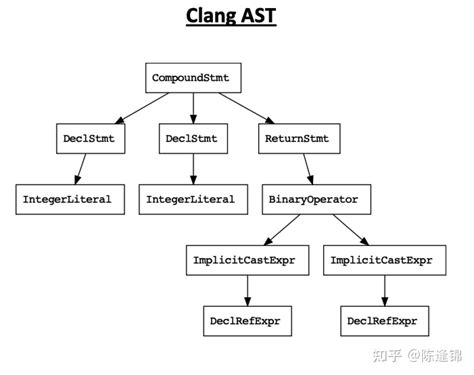 Clang AST

CompoundStmt

DeclStmt

DeclStmt

ReturnStmt

IntegerLiteral

IntegerLiteral

BinaryOperator

ImplicitCastExpr

ImplicitCastExpr

DeclRefExpr

DeclRefExpr

知乎 @陈逢锦